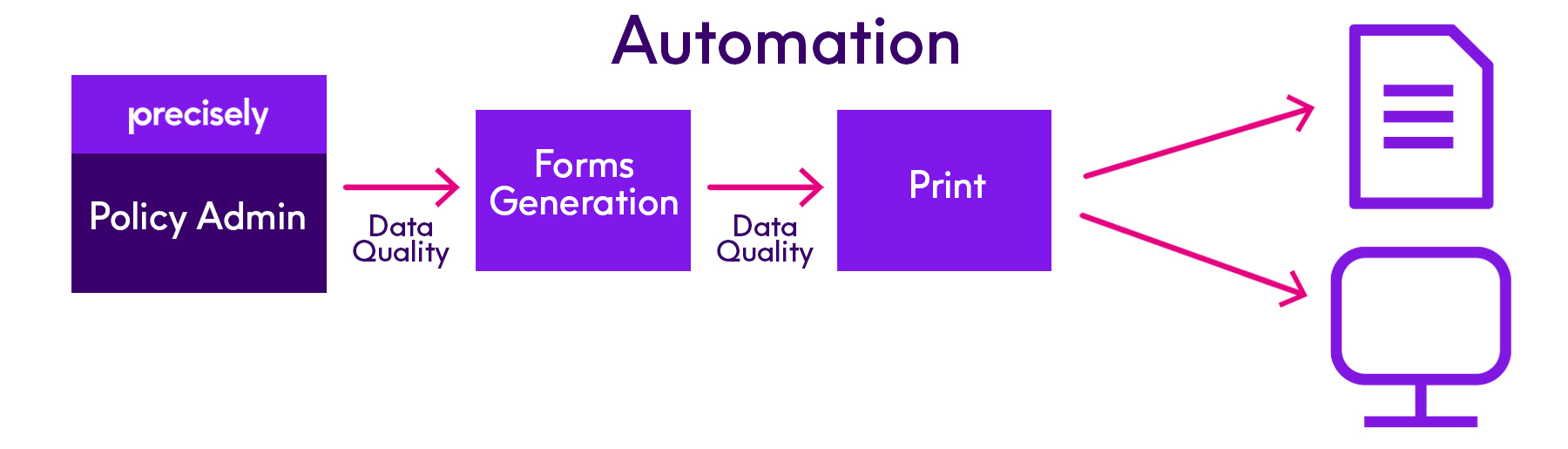 Automation

precisely

Policy Admin

Data Quality

Forms Generation

Data Quality

Print